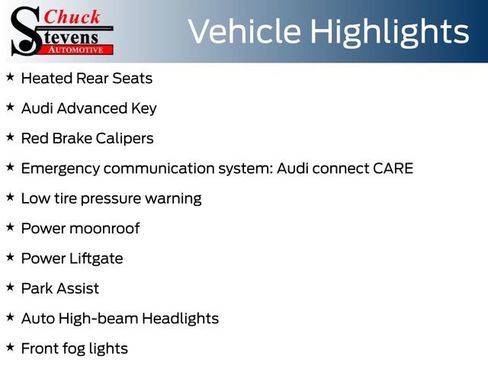 Chuck Stevens AUTOMOTIVE

Vehicle Highlights

★ Heated Rear Seats

★ Audi Advanced Key

★ Red Brake Calipers

★ Emergency communication system: Audi connect CARE

★ Low tire pressure warning

★ Power moonroof

★ Power Liftgate

★ Park Assist

★ Auto High-beam Headlights

★ Front fog lights